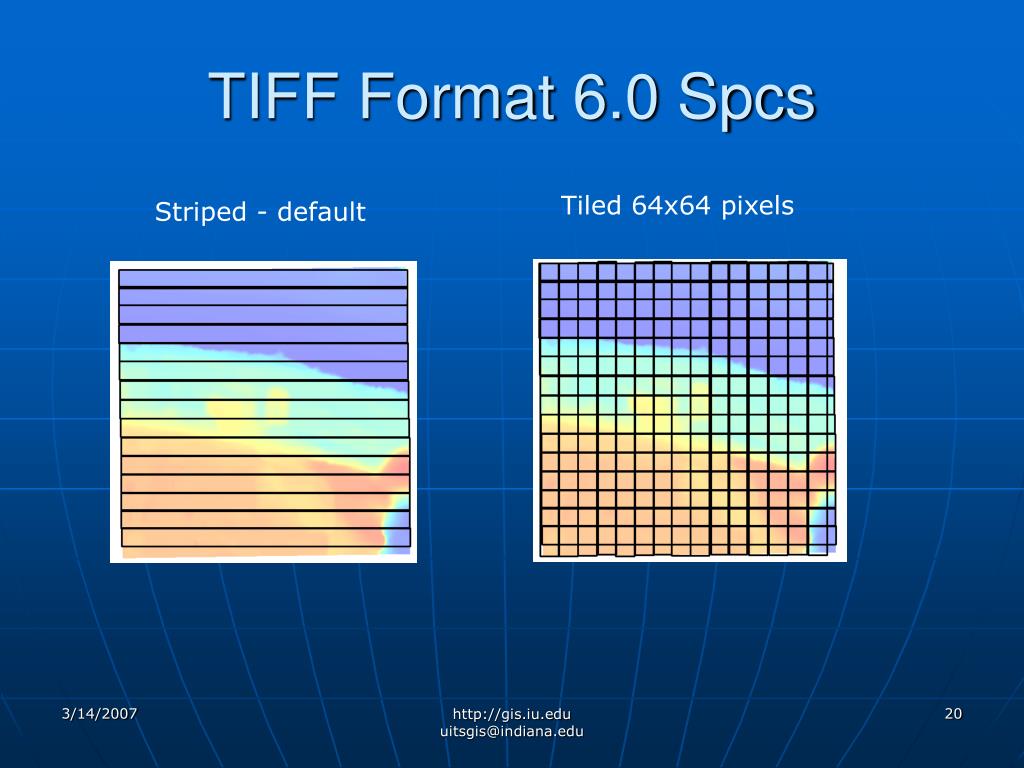 TIFF Format 6.0 Spcs

Striped - default

Tiled 64x64 pixels

3/14/2007

http://gis.iu.edu
uitsgis@indiana.edu

20